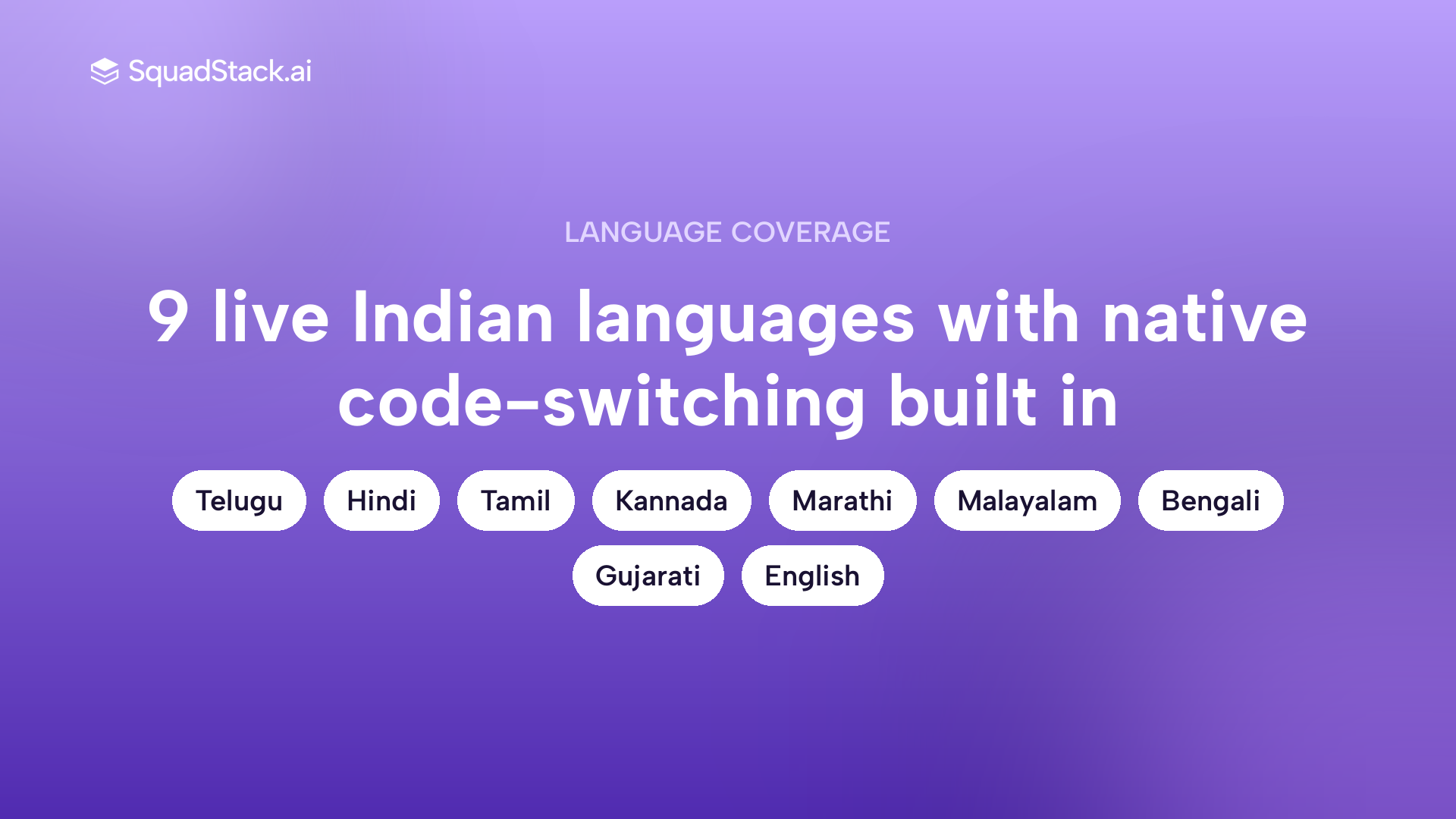 SquadStack.ai

LANGUAGE COVERAGE

9 live Indian languages with native code-switching built in

Telugu

Hindi

Tamil

Kannada

Marathi

Malayalam

Bengali

Gujarati

English